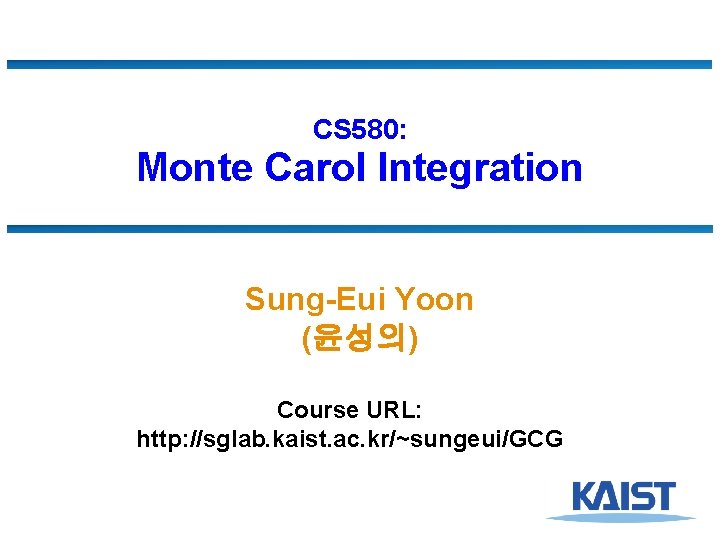 CS580:
Monte Carol Integration

Sung-Eui Yoon
(윤성의)

Course URL:
http://sglab.kaist.ac.kr/~sungeui/GCG

KAIST